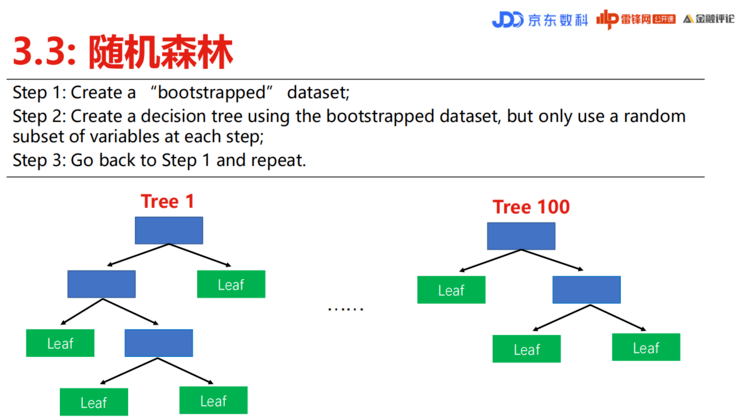 JDD 京东数科 雷锋网 公开课 金融评论

3.3: 随机森林

Step 1: Create a “bootstrapped” dataset;

Step 2: Create a decision tree using the bootstrapped dataset, but only use a random subset of variables at each step;

Step 3: Go back to Step 1 and repeat.

Tree 1

Leaf

Leaf

Leaf

Leaf

……

Tree 100

Leaf

Leaf

Leaf